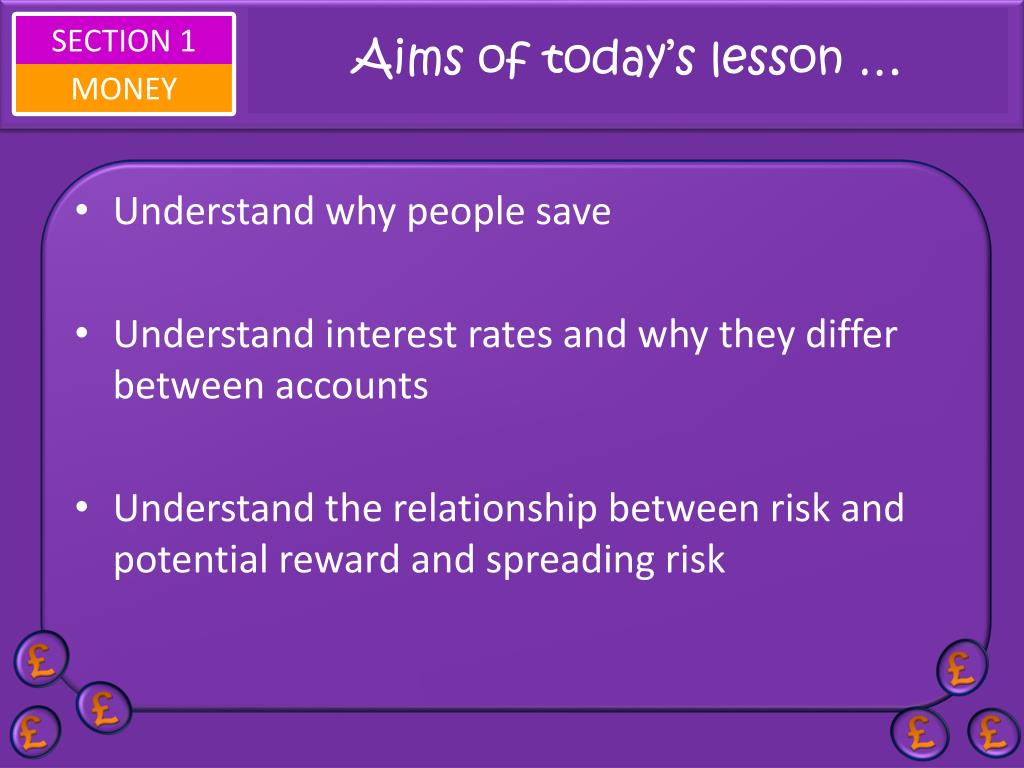 SECTION 1
MONEY

Aims of today's lesson …

• Understand why people save

• Understand interest rates and why they differ between accounts

• Understand the relationship between risk and potential reward and spreading risk

£ £ £ £ £ £